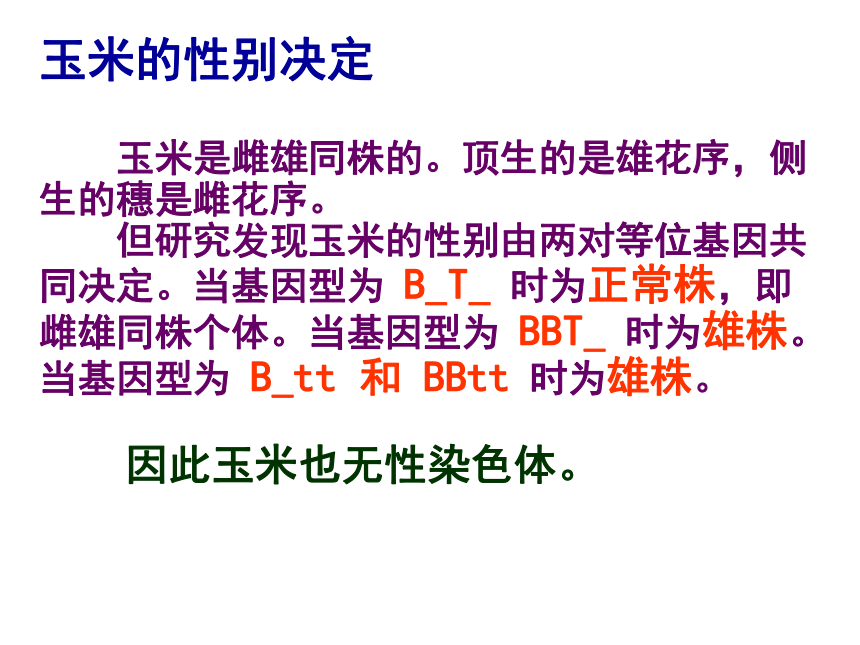 玉米的性别决定

玉米是雌雄同株的。顶生的是雄花序，侧生的穗是雌花序。

但研究发现玉米的性别由两对等位基因共同决定。当基因型为 B_T_ 时为正常株，即雌雄同株个体。当基因型为 BBT_ 时为雄株。当基因型为 B_tt 和 BBtt 时为雄株。

因此玉米也无性染色体。